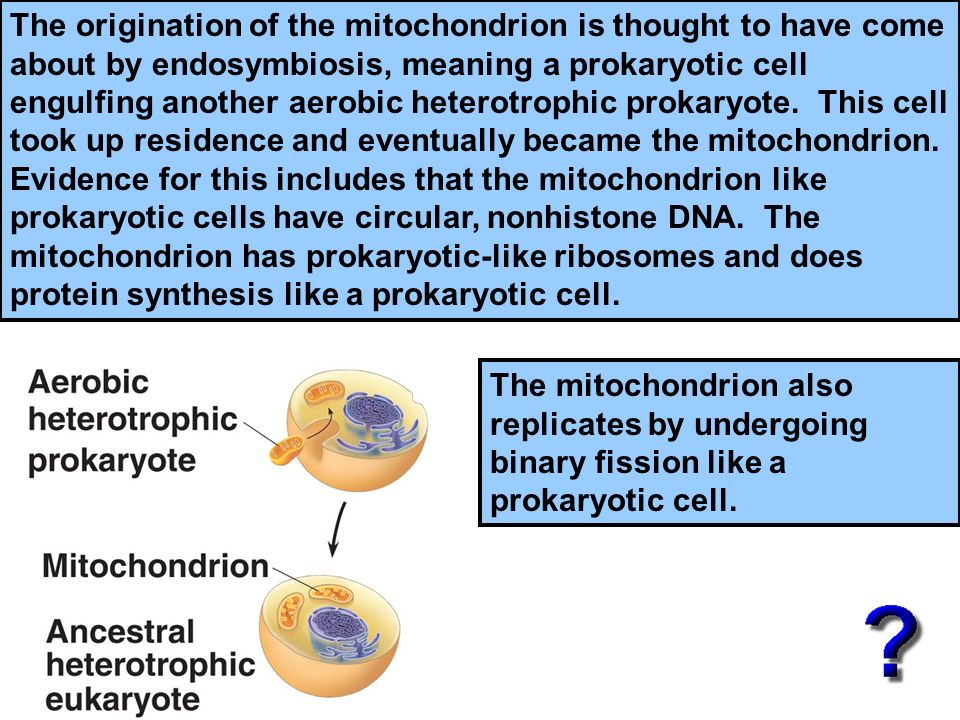 The origination of the mitochondrion is thought to have come about by endosymbiosis, meaning a prokaryotic cell engulfing another aerobic heterotrophic prokaryote. This cell took up residence and eventually became the mitochondrion. Evidence for this includes that the mitochondrion like prokaryotic cells have circular, nonhistone DNA. The mitochondrion has prokaryotic-like ribosomes and does protein synthesis like a prokaryotic cell.

Aerobic heterotrophic prokaryote

Mitochondrion

Ancestral heterotrophic eukaryote

The mitochondrion also replicates by undergoing binary fission like a prokaryotic cell.

?